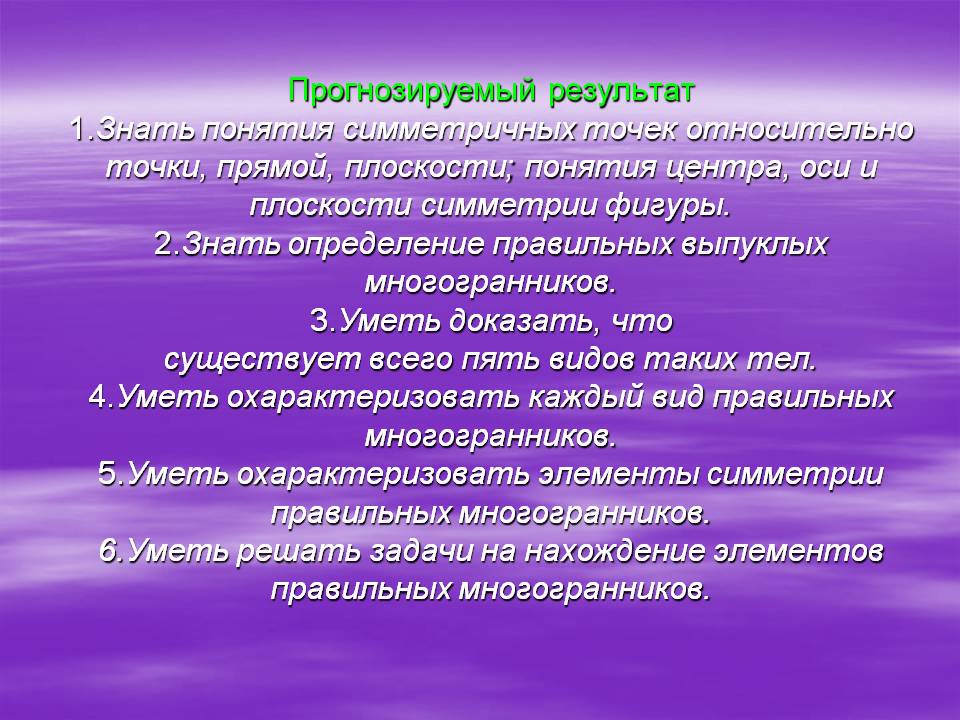 Прогнозируемый результат
1.Знать понятия симметричных точек относительно точки, прямой, плоскости; понятия центра, оси и плоскости симметрии фигуры.
2.Знать определение правильных выпуклых многогранников.
3.Уметь доказать, что существует всего пять видов таких тел.
4.Уметь охарактеризовать каждый вид правильных многогранников.
5.Уметь охарактеризовать элементы симметрии правильных многогранников.
6.Уметь решать задачи на нахождение элементов правильных многогранников.